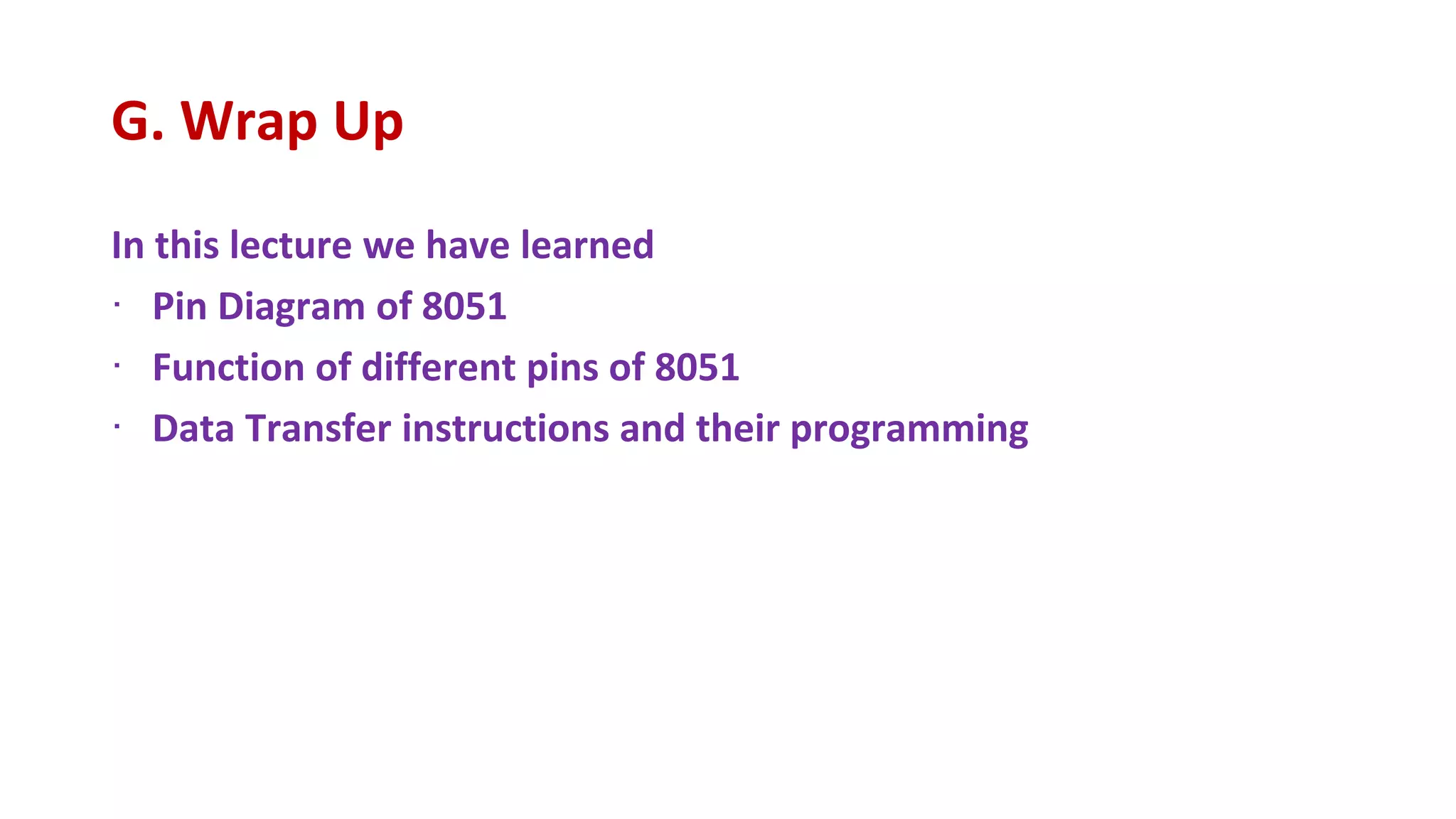 G. Wrap Up

In this lecture we have learned

· Pin Diagram of 8051

· Function of different pins of 8051

· Data Transfer instructions and their programming